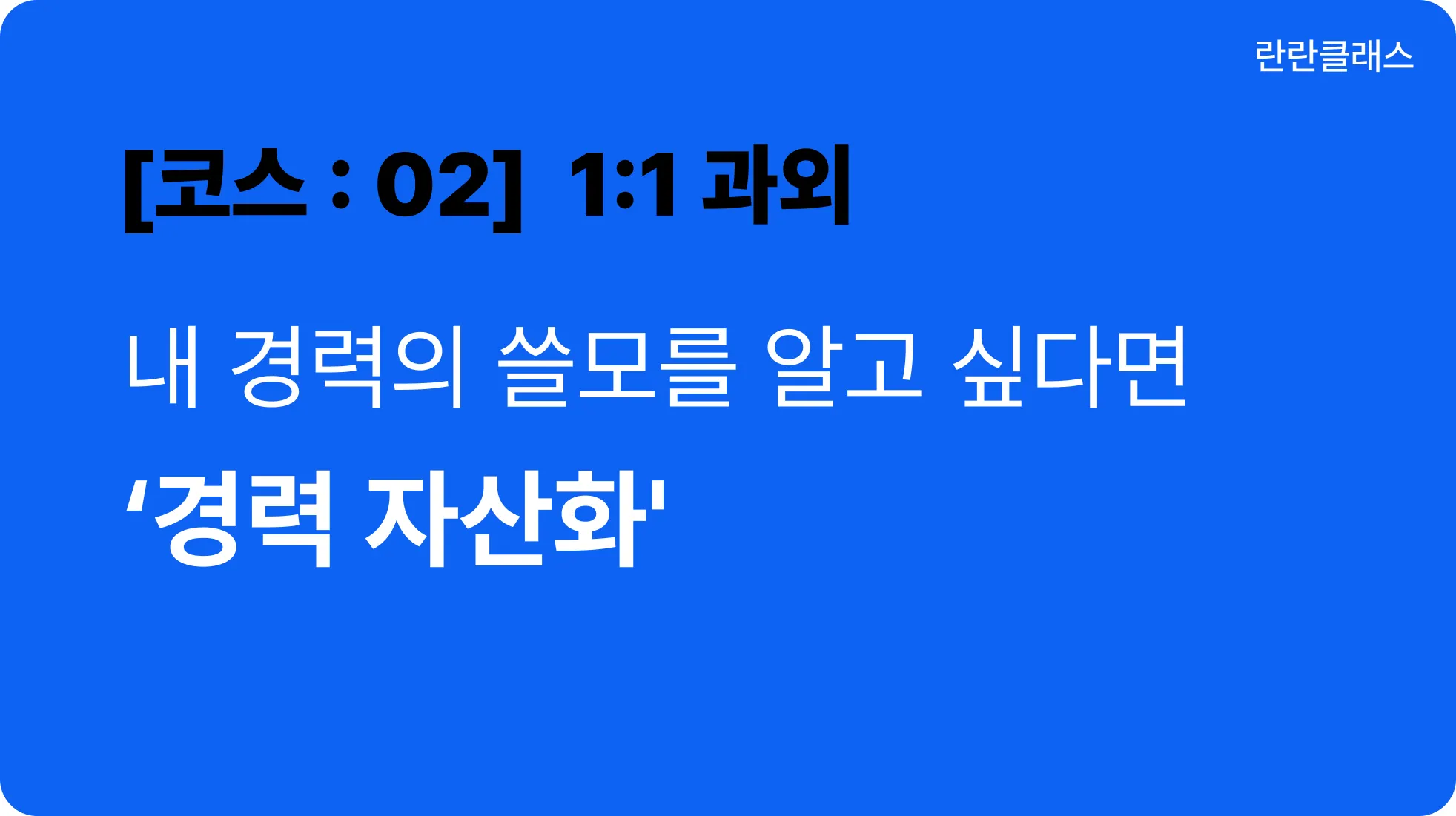 란란클래스

[코스 : 02] 1:1 과외

내 경력의 쓸모를 알고 싶다면
‘경력 자산화'